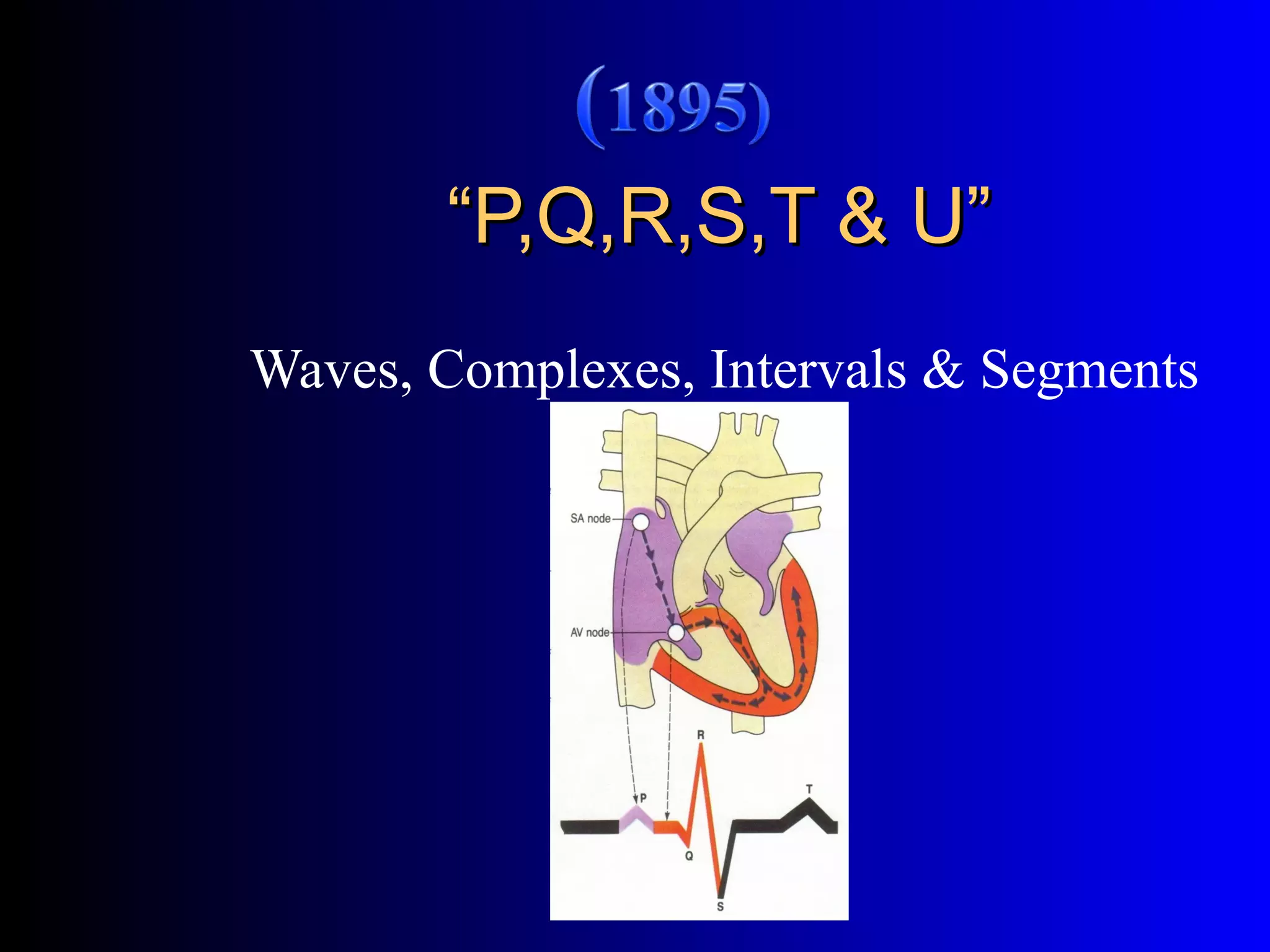 (1895)

“P,Q,R,S,T & U”

Waves, Complexes, Intervals & Segments

SA node

AV node

R

P

T

Q

S